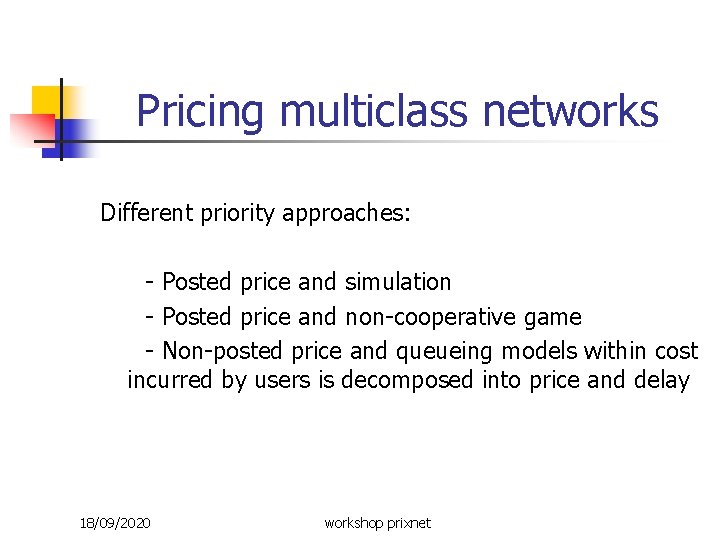 Pricing multiclass networks

Different priority approaches:

- Posted price and simulation

- Posted price and non-cooperative game

- Non-posted price and queueing models within cost incurred by users is decomposed into price and delay

18/09/2020

workshop prixnet